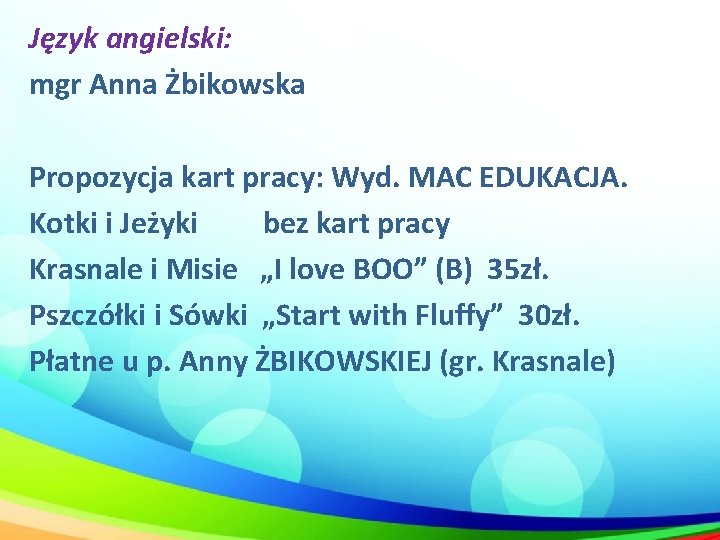 Język angielski:
mgr Anna Żbikowska

Propozycja kart pracy: Wyd. MAC EDUKACJA.
Kotki i Jeżyki bez kart pracy
Krasnale i Misie „I love BOO” (B) 35zł.
Pszczółki i Sówki „Start with Fluffy” 30zł.
Płatne u p. Anny ŻBIKOWSKIEJ (gr. Krasnale)